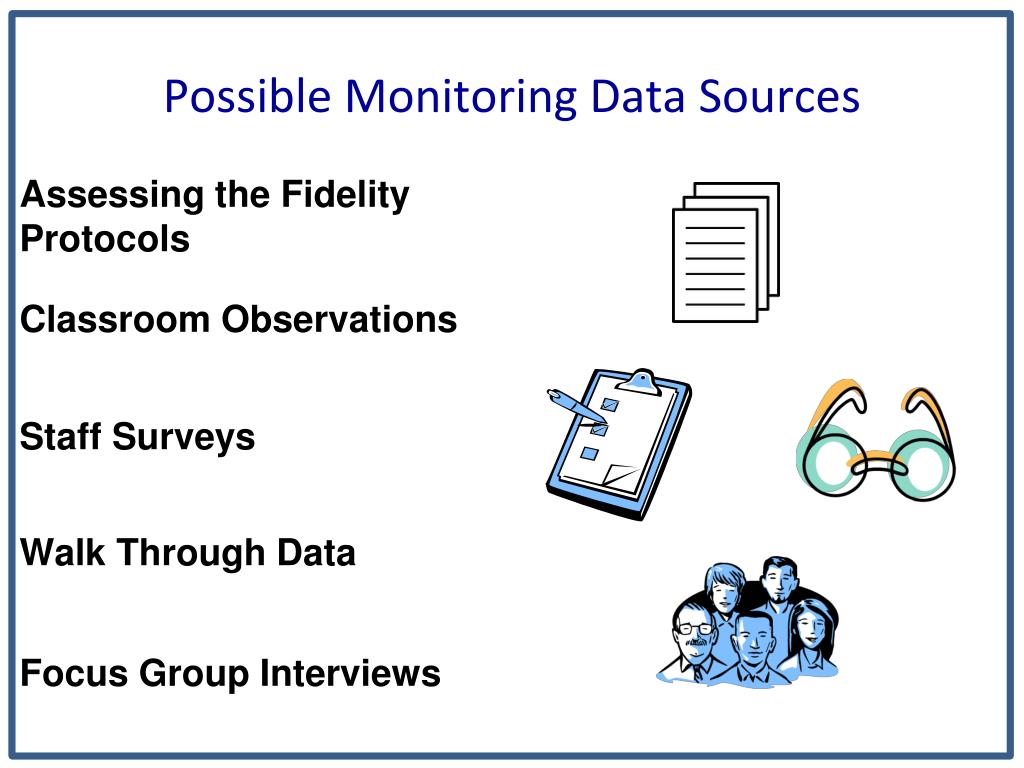 Possible Monitoring Data Sources

Assessing the Fidelity Protocols

Classroom Observations

Staff Surveys

Walk Through Data

Focus Group Interviews